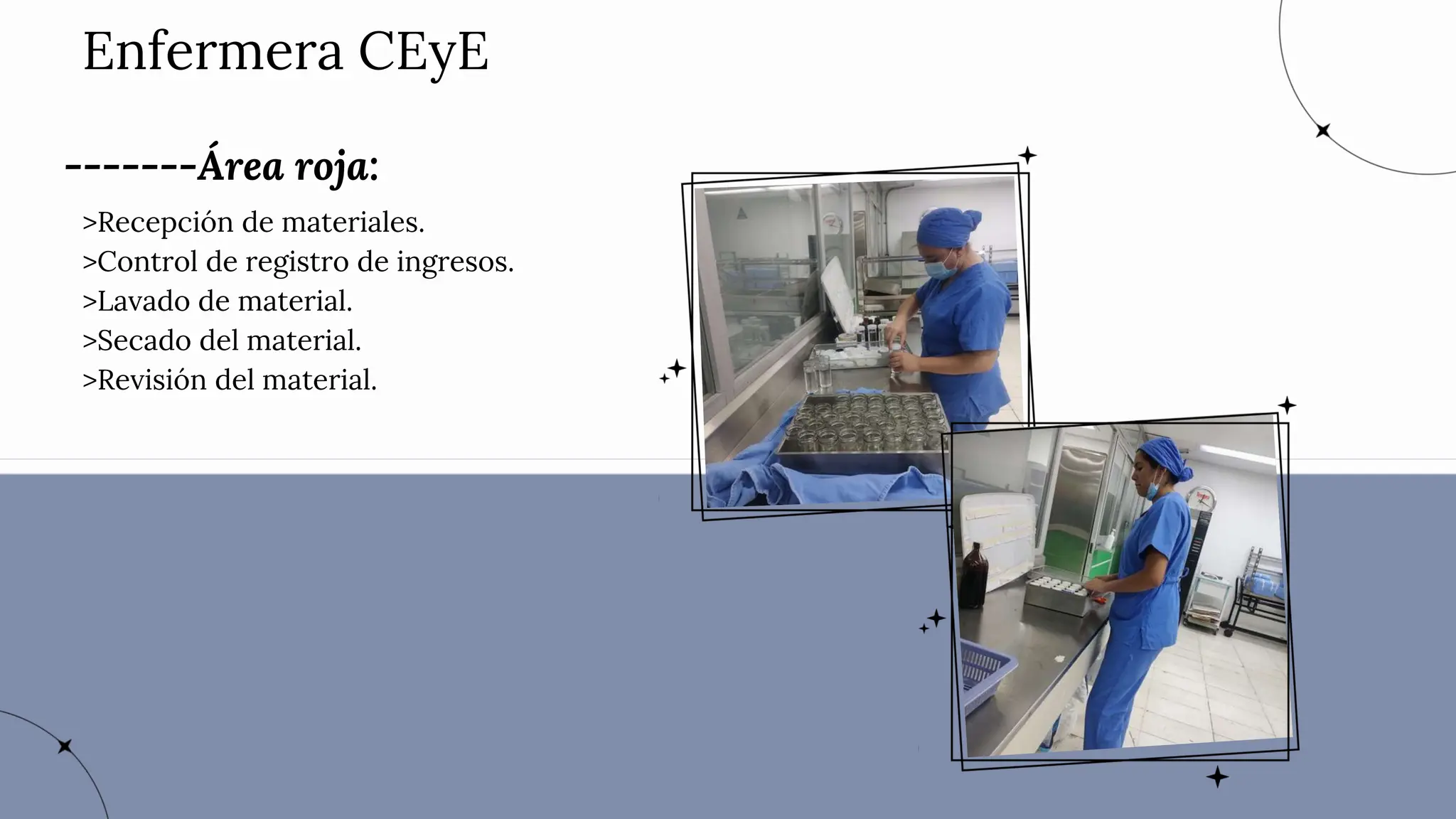 Enfermera CEyE

-------Área roja:

>Recepción de materiales.
>Control de registro de ingresos.
>Lavado de material.
>Secado del material.
>Revisión del material.